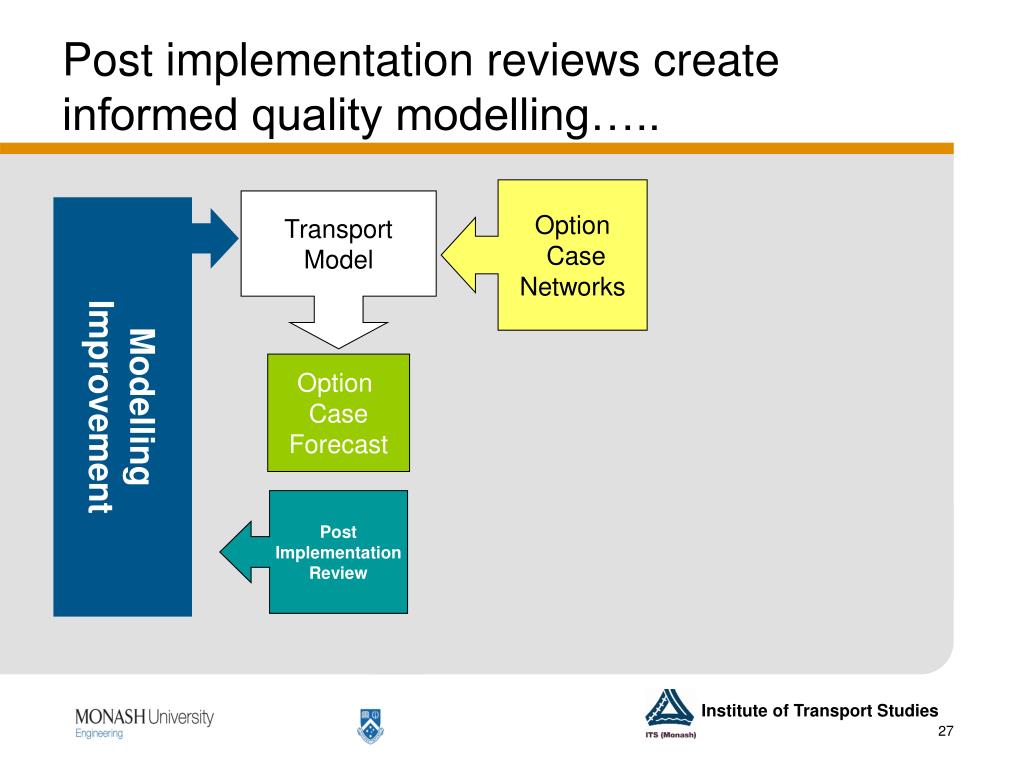 Post implementation reviews create informed quality modelling…..

Modelling Improvement

Transport Model

Option Case Networks

Option Case Forecast

Post Implementation Review

MONASH University
Engineering

ITS (Monash)

Institute of Transport Studies

27